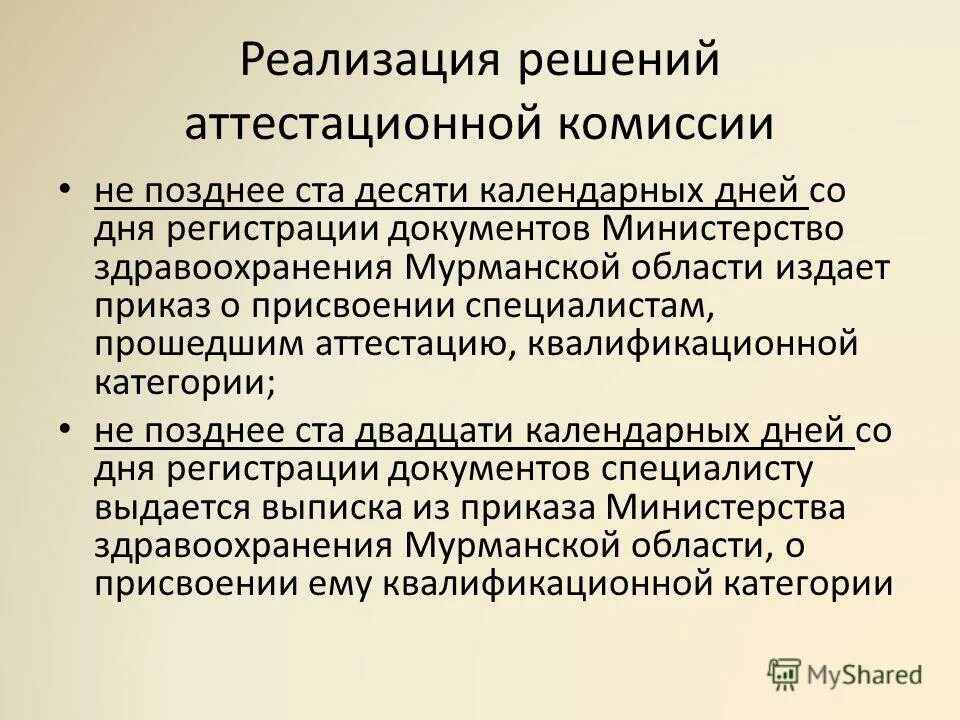 Реализация решений аттестационной комиссии

• не позднее ста десяти календарных дней со дня регистрации документов Министерство здравоохранения Мурманской области издает приказ о присвоении специалистам, прошедшим аттестацию, квалификационной категории;

• не позднее ста двадцати календарных дней со дня регистрации документов специалисту выдается выписка из приказа Министерства здравоохранения Мурманской области, о присвоении ему квалификационной категории

MyShared